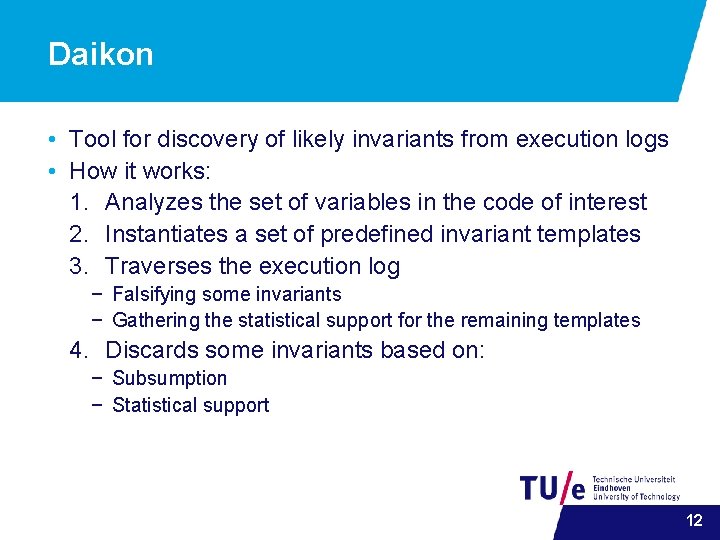 Daikon

• Tool for discovery of likely invariants from execution logs
• How it works:
1. Analyzes the set of variables in the code of interest
2. Instantiates a set of predefined invariant templates
3. Traverses the execution log
− Falsifying some invariants
− Gathering the statistical support for the remaining templates
4. Discards some invariants based on:
− Subsumption
− Statistical support

TU/e Technische Universiteit Eindhoven University of Technology

12